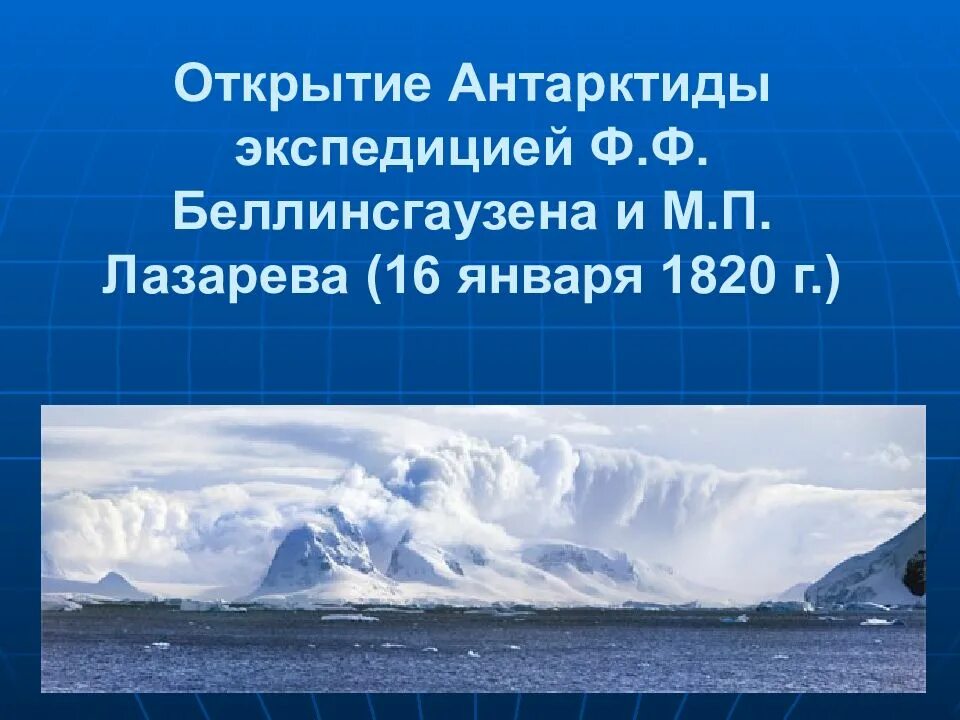 Открытие Антарктиды экспедицией Ф.Ф. Беллинсгаузена и М.П. Лазарева (16 января 1820 г.)